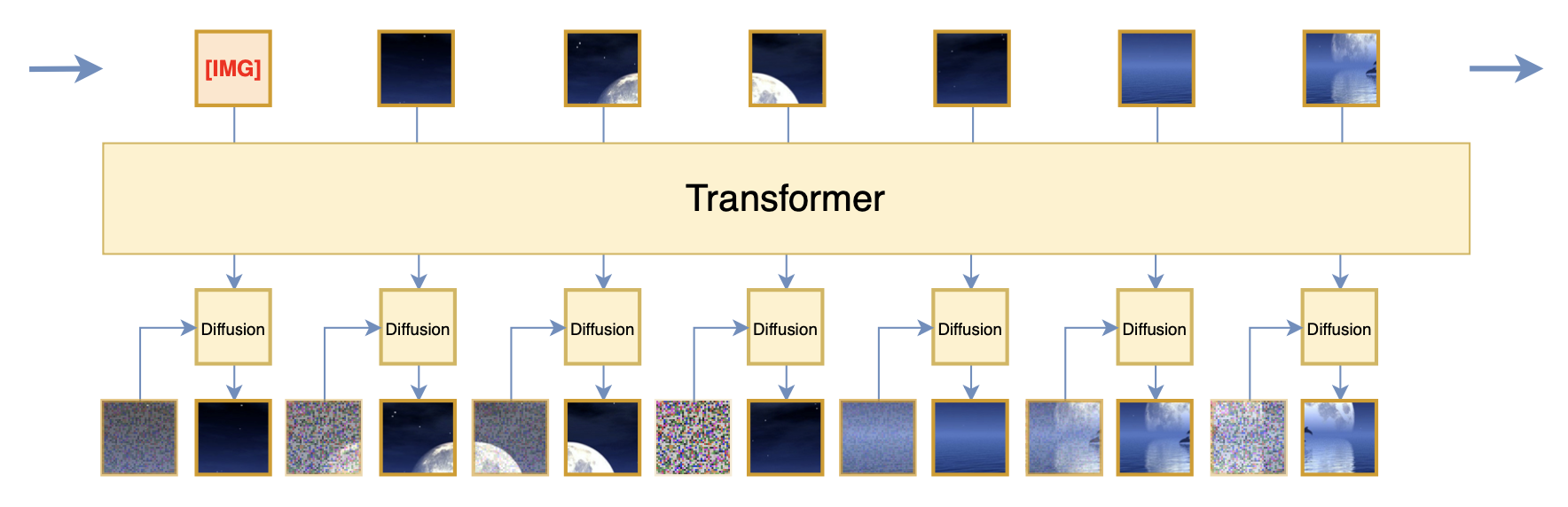 [IMG]

Transformer

Diffusion

Diffusion

Diffusion

Diffusion

Diffusion

Diffusion

Diffusion